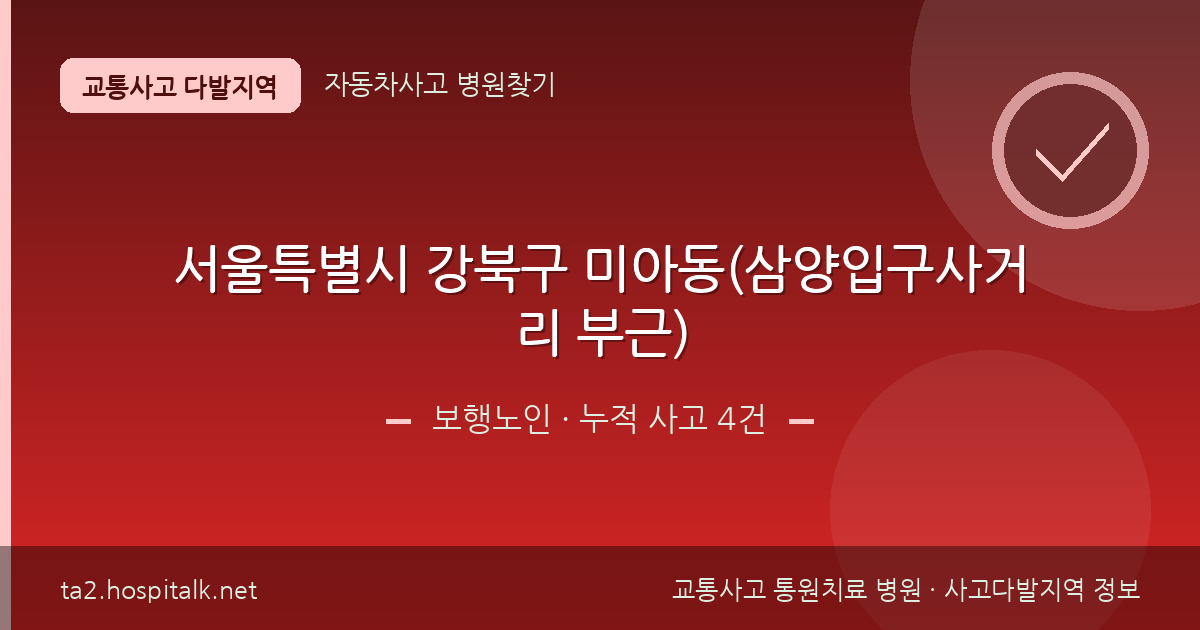 교통사고 다발지역

자동차사고 병원찾기

서울특별시 강북구 미아동(삼양입구사거리 부근)

보행노인 · 누적 사고 4건

ta2.hospitalk.net

교통사고 통원치료 병원 · 사고다발지역 정보